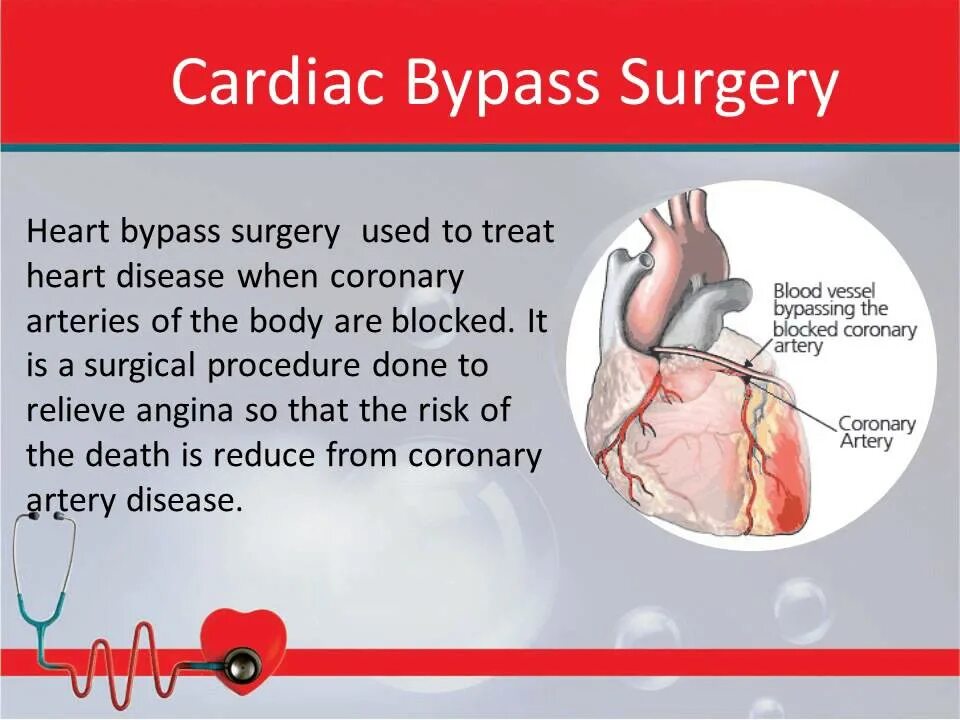 Cardiac Bypass Surgery

Heart bypass surgery used to treat heart disease when coronary arteries of the body are blocked. It is a surgical procedure done to relieve angina so that the risk of the death is reduce from coronary artery disease.

Blood vessel bypassing the blocked coronary artery

Coronary Artery